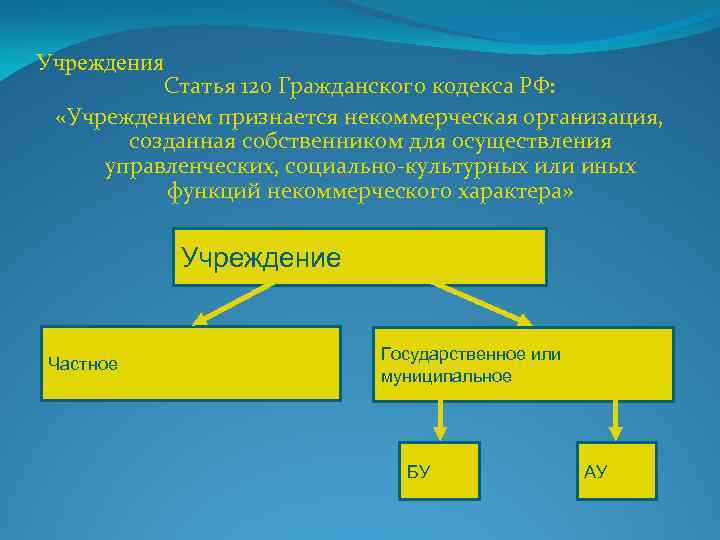 Учреждения

Статья 120 Гражданского кодекса РФ:

«Учреждением признается некоммерческая организация, созданная собственником для осуществления управленческих, социально-культурных или иных функций некоммерческого характера»

Учреждение

Частное

Государственное или муниципальное

БУ

АУ